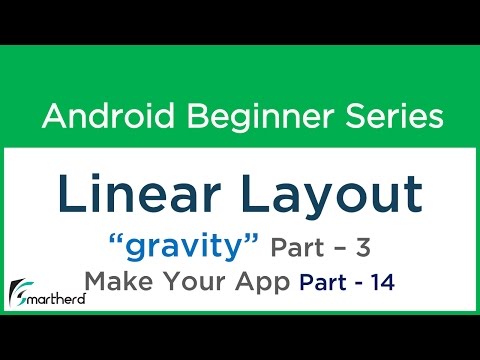 Android Beginner Series

Linear Layout

“gravity” Part – 3

Make Your App Part - 14

Smartherd